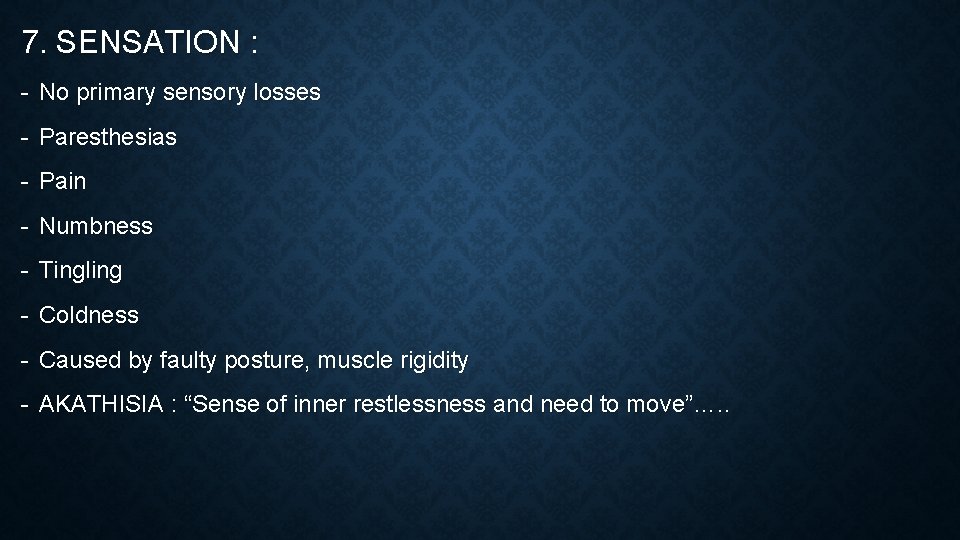 7. SENSATION :

- No primary sensory losses

- Paresthesias

- Pain

- Numbness

- Tingling

- Coldness

- Caused by faulty posture, muscle rigidity

- AKATHISIA : “Sense of inner restlessness and need to move”.….